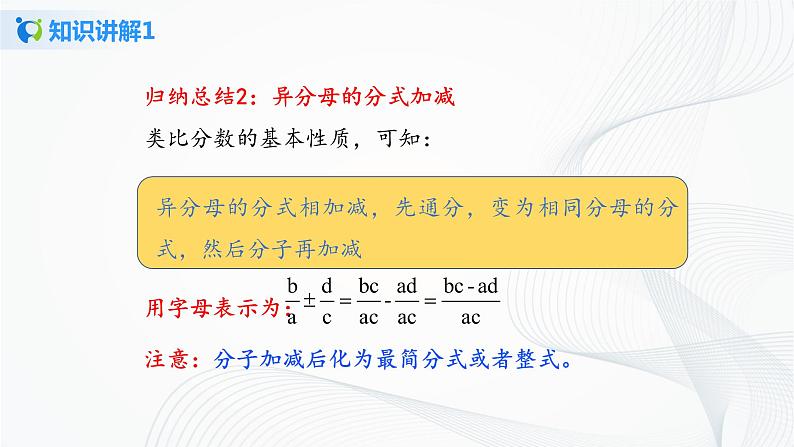 知识讲解1

归纳总结2：异分母的分式加减

类比分数的基本性质，可知：

异分母的分式相加减，先通分，变为相同分母的分式，然后分子再加减

用字母表示为：$\frac{b}{a}\pm\frac{d}{c}=\frac{bc}{ac}-\frac{ad}{ac}=\frac{bc-ad}{ac}$

注意：分子加减后化为最简分式或者整式。